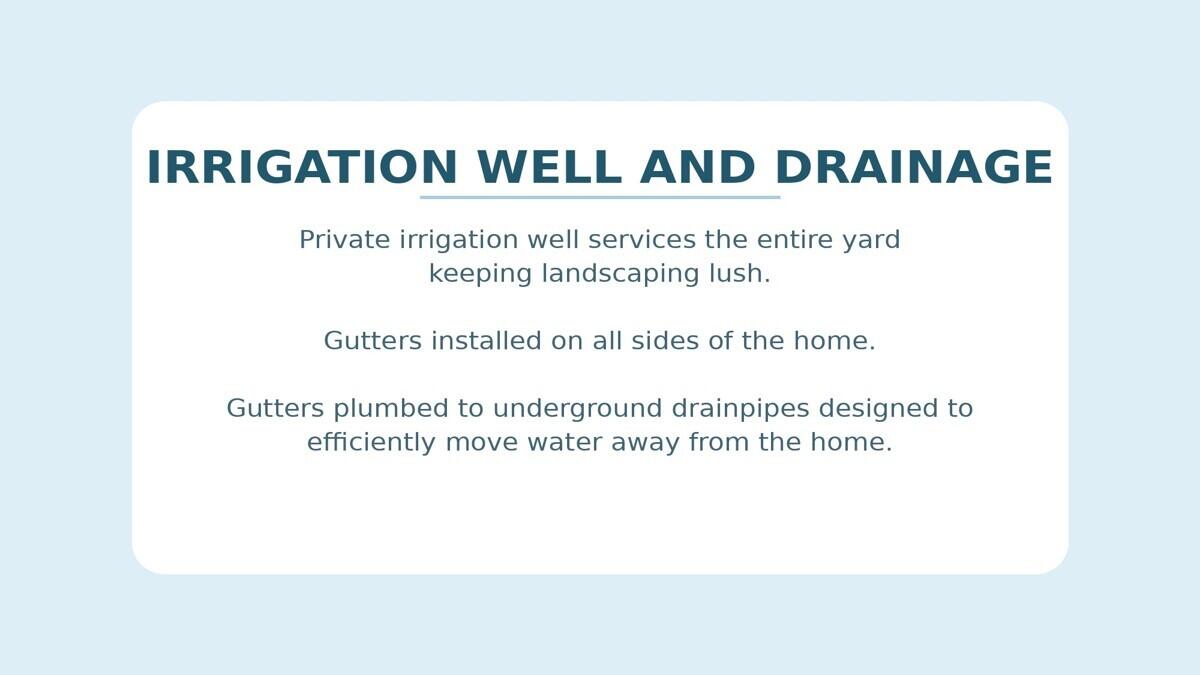 IRRIGATION WELL AND DRAINAGE

Private irrigation well services the entire yard keeping landscaping lush.

Gutters installed on all sides of the home.

Gutters plumbed to underground drainpipes designed to efficiently move water away from the home.